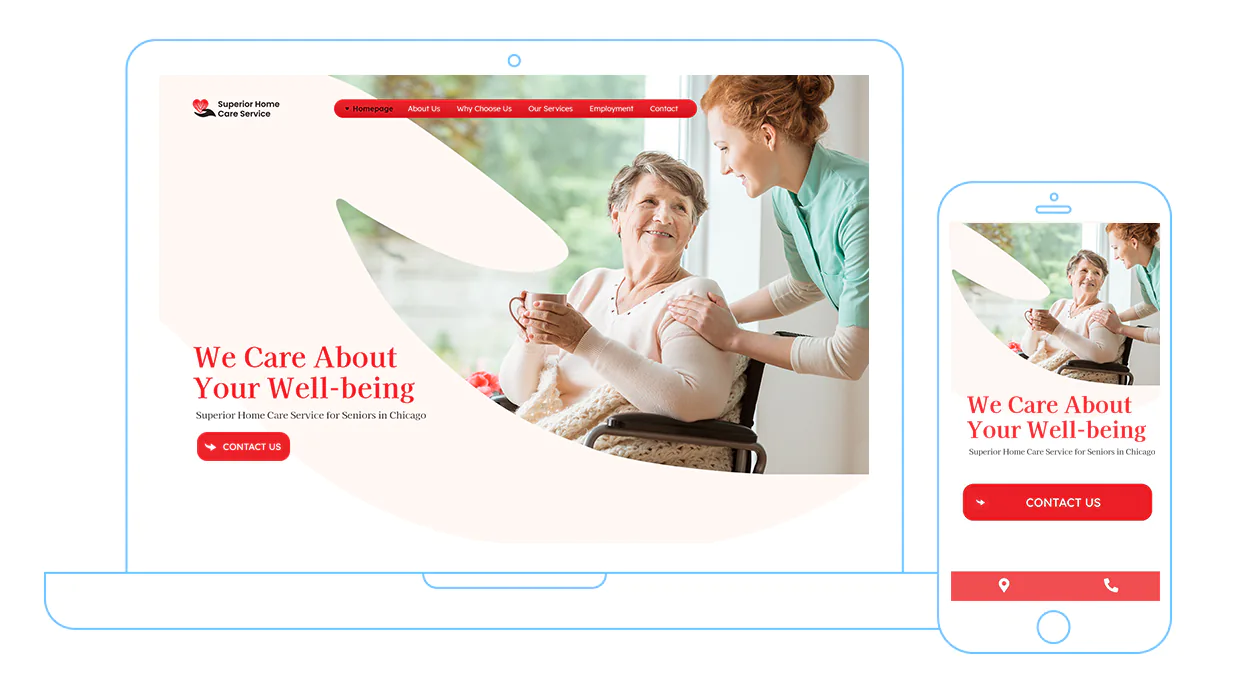 Superior Home Care Service

Homepage About Us Why Choose Us Our Services Employment Contact

We Care About Your Well-being

Superior Home Care Service for Seniors in Chicago

CONTACT US

We Care About Your Well-being

Superior Home Care Service for Seniors in Chicago

CONTACT US